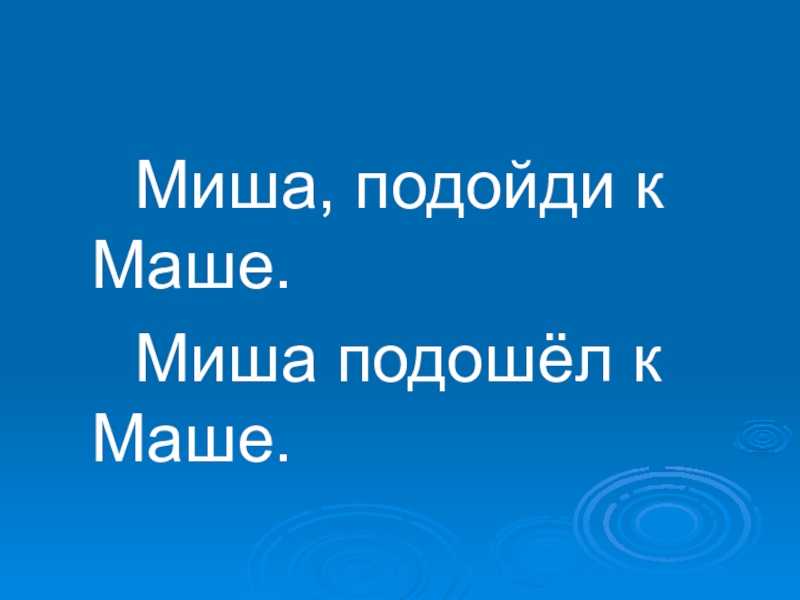 Миша, подойди к Маше.

Миша подошёл к Маше.